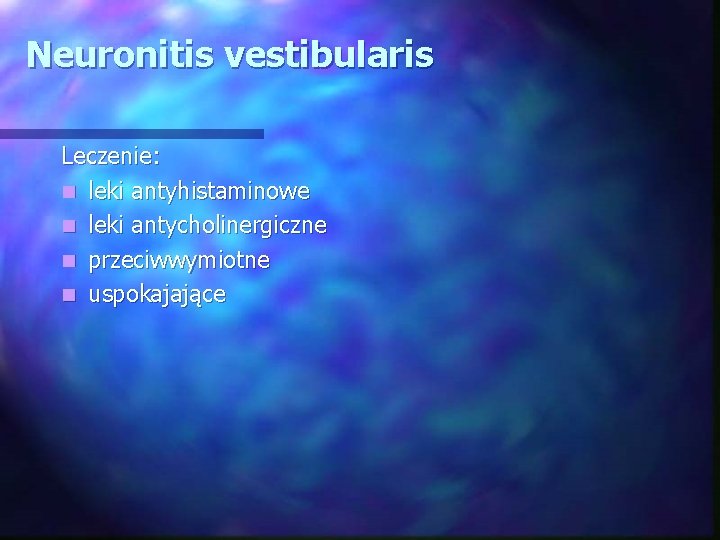 Neuronitis vestibularis

Leczenie:

- leki antyhistaminowe
- leki antycholinergiczne
- przeciwwymiotne
- uspokajające